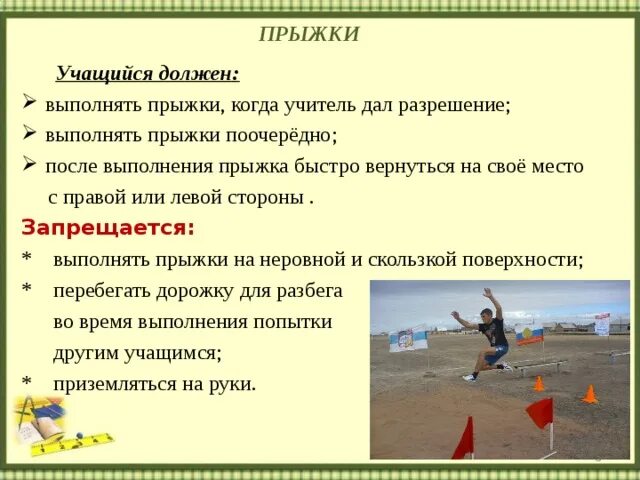 ПРЫЖКИ

Учащийся должен:

➢ выполнять прыжки, когда учитель дал разрешение;

➢ выполнять прыжки поочерёдно;

➢ после выполнения прыжка быстро вернуться на своё место с правой или левой стороны .

Запрещается:

* выполнять прыжки на неровной и скользкой поверхности;

* перебегать дорожку для разбега во время выполнения попытки другим учащимся;

* приземляться на руки.